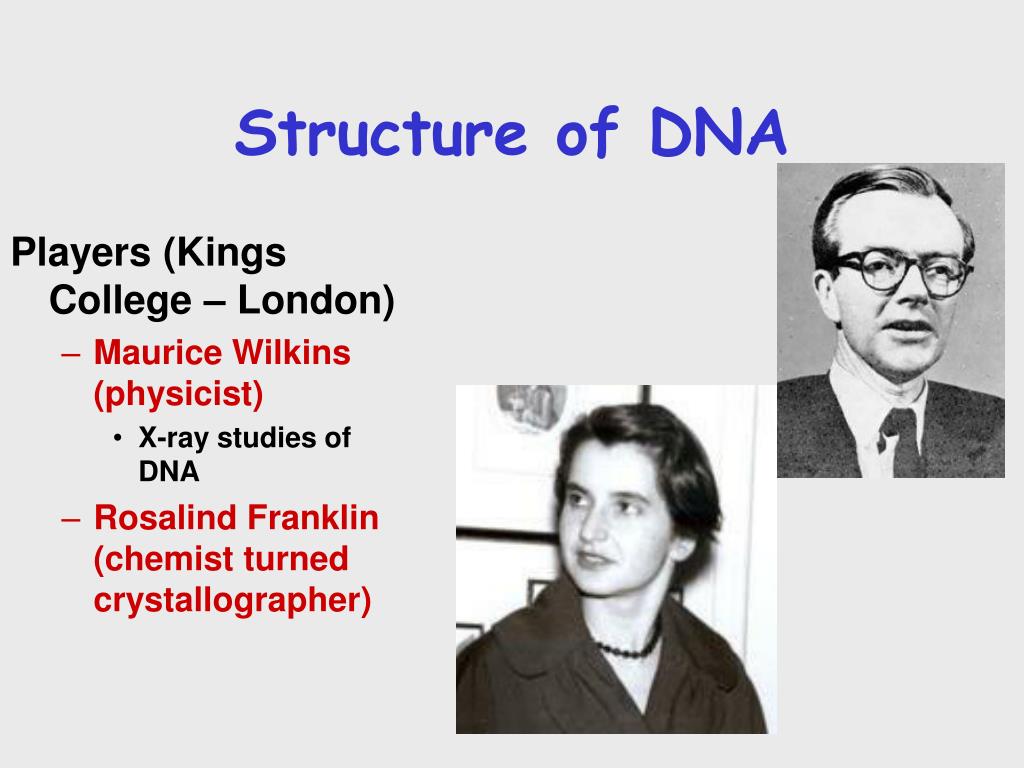 Structure of DNA

Players (Kings College – London)

– Maurice Wilkins (physicist)

• X-ray studies of DNA

– Rosalind Franklin (chemist turned crystallographer)